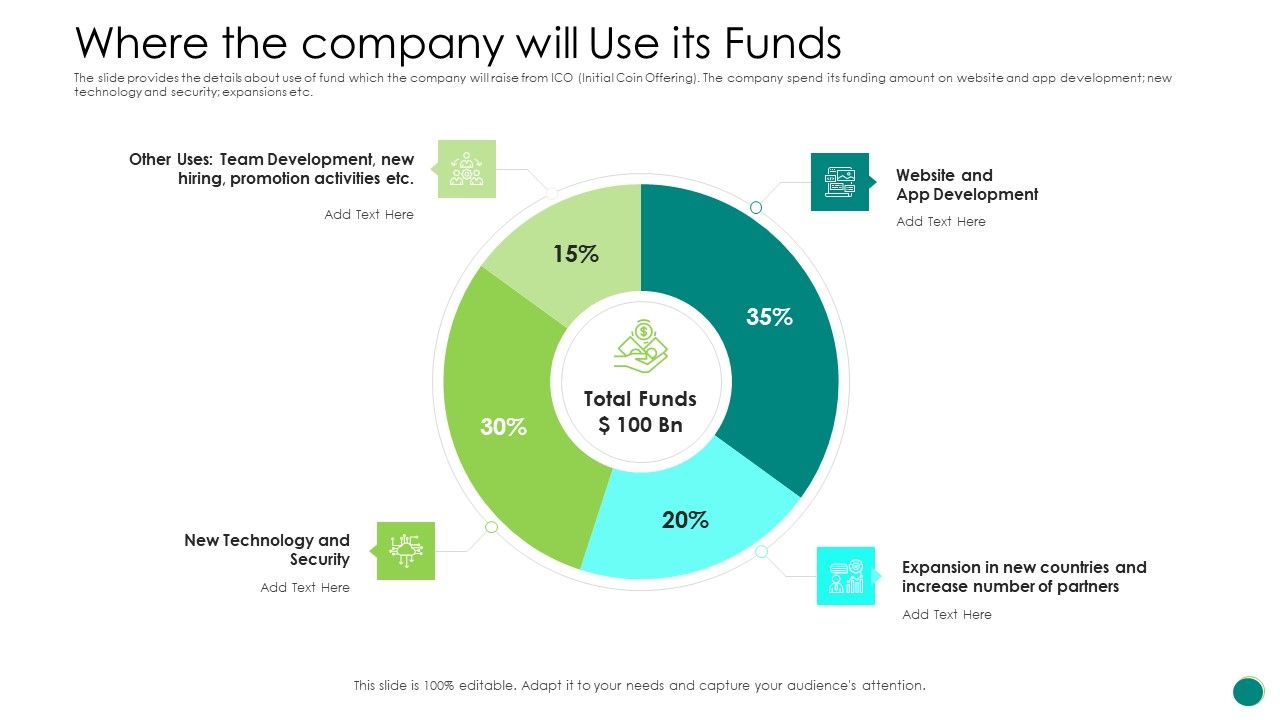 Where the company will Use its Funds

The slide provides the details about use of fund which the company will raise from ICO (Initial Coin Offering). The company spend its funding amount on website and app development; new technology and security; expansions etc.

Other Uses: Team Development, new hiring, promotion activities etc.

Add Text Here

Website and App Development

Add Text Here

15%

35%

Total Funds
$ 100 Bn

30%

20%

New Technology and Security

Add Text Here

Expansion in new countries and increase number of partners

Add Text Here

This slide is 100% editable. Adapt it to your needs and capture your audience's attention.